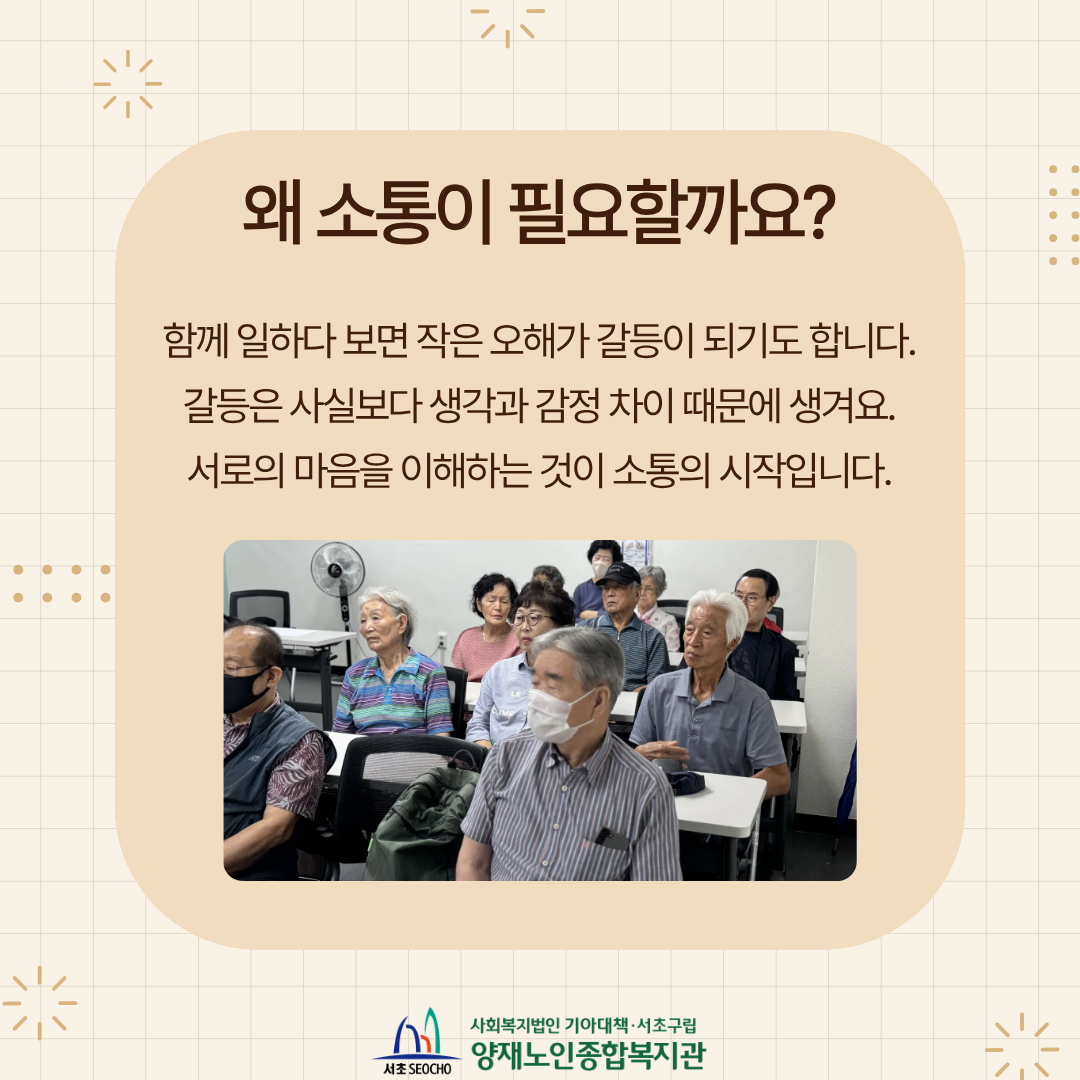 왜 소통이 필요할까요?

함께 일하다 보면 작은 오해가 갈등이 되기도 합니다.
갈등은 사실보다 생각과 감정 차이 때문에 생겨요.
서로의 마음을 이해하는 것이 소통의 시작입니다.

서초 SEOCHO
사회복지법인 기아대책·서초구립
양재노인종합복지관